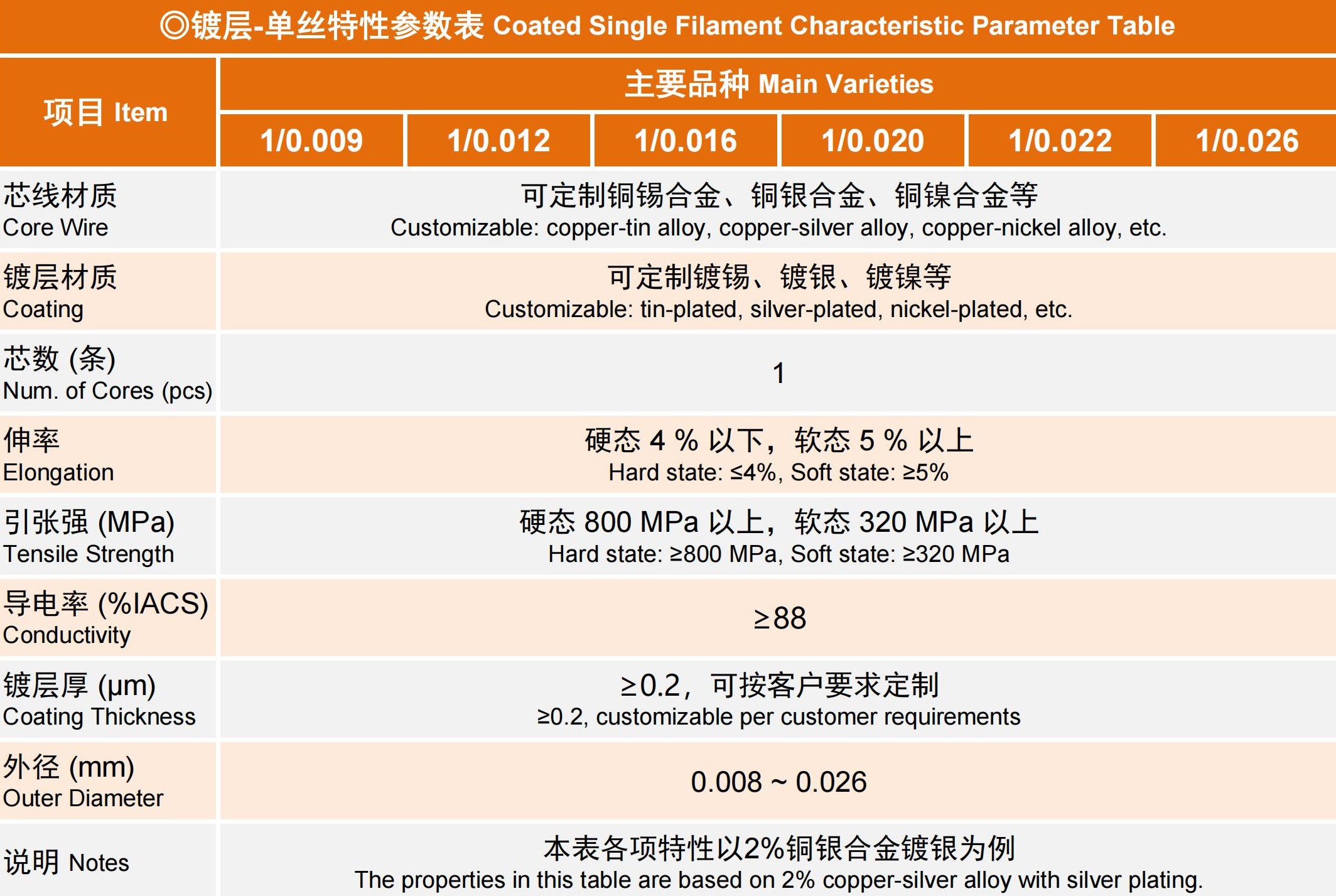 ◎镀层-单丝特性参数表 Coated Single Filament Characteristic Parameter Table

| 项目 Item | 主要品种 Main Varieties | | | | | |
|---|---|---|---|---|---|---|
| | 1/0.009 | 1/0.012 | 1/0.016 | 1/0.020 | 1/0.022 | 1/0.026 |
| 芯线材质 Core Wire | 可定制铜锡合金、铜银合金、铜镍合金等 Customizable: copper-tin alloy, copper-silver alloy, copper-nickel alloy, etc. | | | | | |
| 镀层材质 Coating | 可定制镀锡、镀银、镀镍等 Customizable: tin-plated, silver-plated, nickel-plated, etc. | | | | | |
| 芯数 (条) Num. of Cores (pcs) | 1 | | | | | |
| 伸率 Elongation | 硬态 4 % 以下，软态 5 % 以上 Hard state: ≤4%, Soft state: ≥5% | | | | | |
| 引张强 (MPa) Tensile Strength | 硬态 800 MPa 以上，软态 320 MPa 以上 Hard state: ≥800 MPa, Soft state: ≥320 MPa | | | | | |
| 导电率 (%IACS) Conductivity | ≥88 | | | | | |
| 镀层厚 (μm) Coating Thickness | ≥0.2，可按客户要求定制 ≥0.2, customizable per customer requirements | | | | | |
| 外径 (mm) Outer Diameter | 0.008 ~ 0.026 | | | | | |
| 说明 Notes | 本表各项特性以2%铜银合金镀银为例 The properties in this table are based on 2% copper-silver alloy with silver plating. | | | | | |